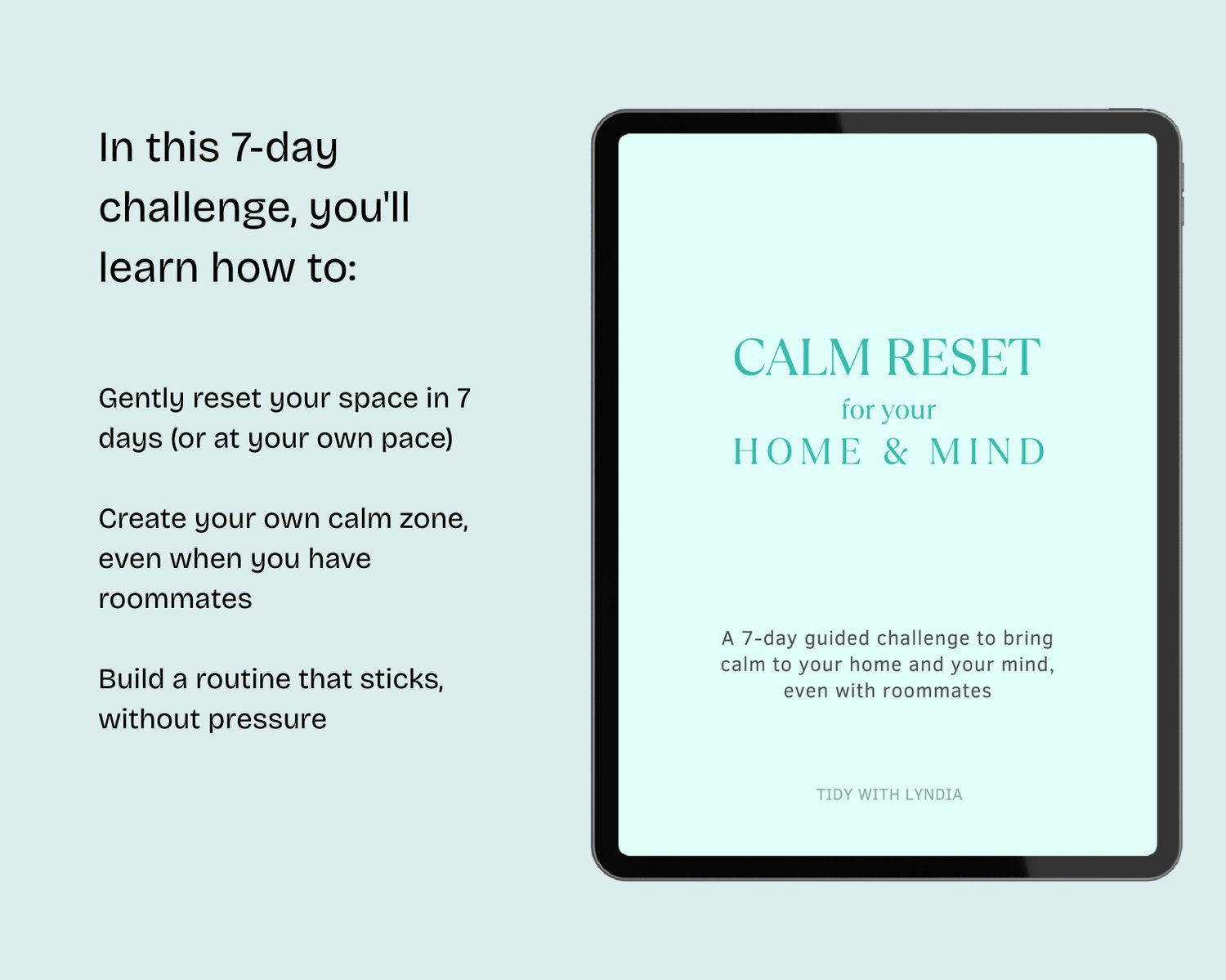 In this 7-day challenge, you'll learn how to:

Gently reset your space in 7 days (or at your own pace)

Create your own calm zone, even when you have roommates

Build a routine that sticks, without pressure

CALM RESET
for your
HOME & MIND

A 7-day guided challenge to bring calm to your home and your mind, even with roommates

TIDY WITH LYNDIA